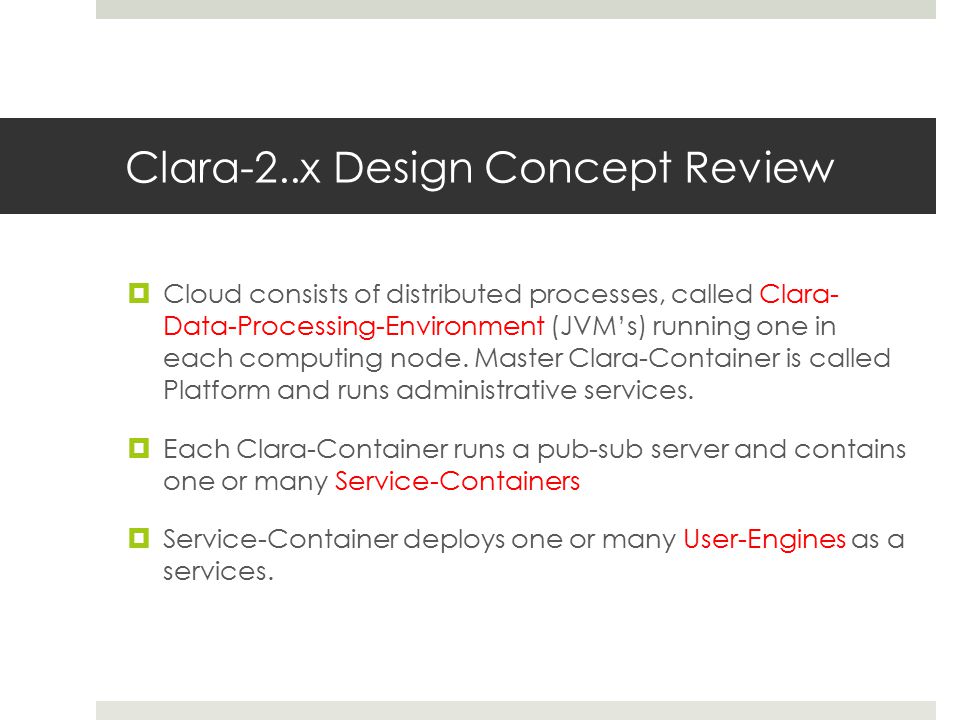 Clara-2..x Design Concept Review

Cloud consists of distributed processes, called Clara-Data-Processing-Environment (JVM's) running one in each computing node. Master Clara-Container is called Platform and runs administrative services.

Each Clara-Container runs a pub-sub server and contains one or many Service-Containers

Service-Container deploys one or many User-Engines as a services.